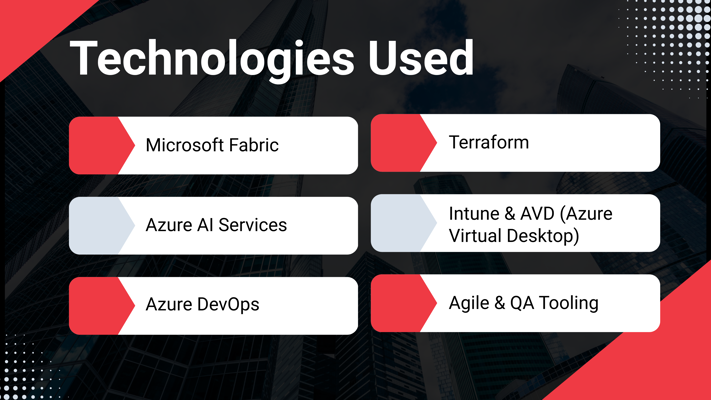 Technologies Used

Microsoft Fabric

Azure AI Services

Azure DevOps

Terraform

Intune & AVD (Azure Virtual Desktop)

Agile & QA Tooling